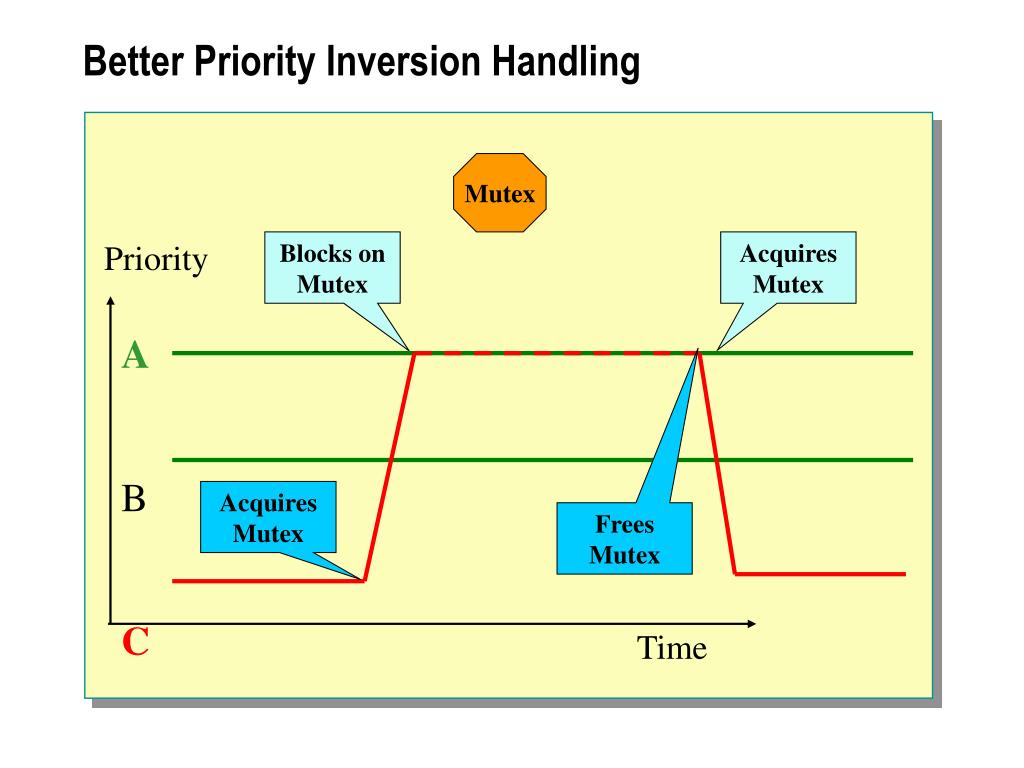 Better Priority Inversion Handling

Mutex

Priority

Blocks on Mutex

Acquires Mutex

A

B

Acquires Mutex

Frees Mutex

C

Time